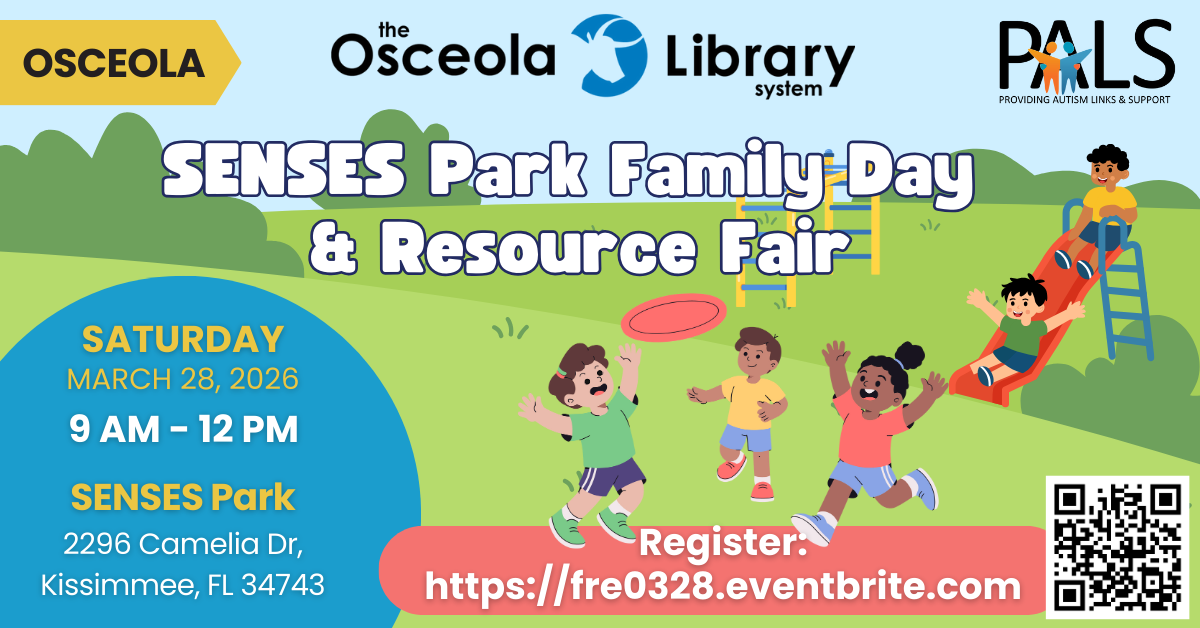 OSCEOLA

the Osceola Library system

PALS
PROVIDING AUTISM LINKS & SUPPORT

SENSES Park Family Day & Resource Fair

SATURDAY
MARCH 28, 2026
9 AM - 12 PM

SENSES Park
2296 Camelia Dr, Kissimmee, FL 34743

Register: https://fre0328.eventbrite.com